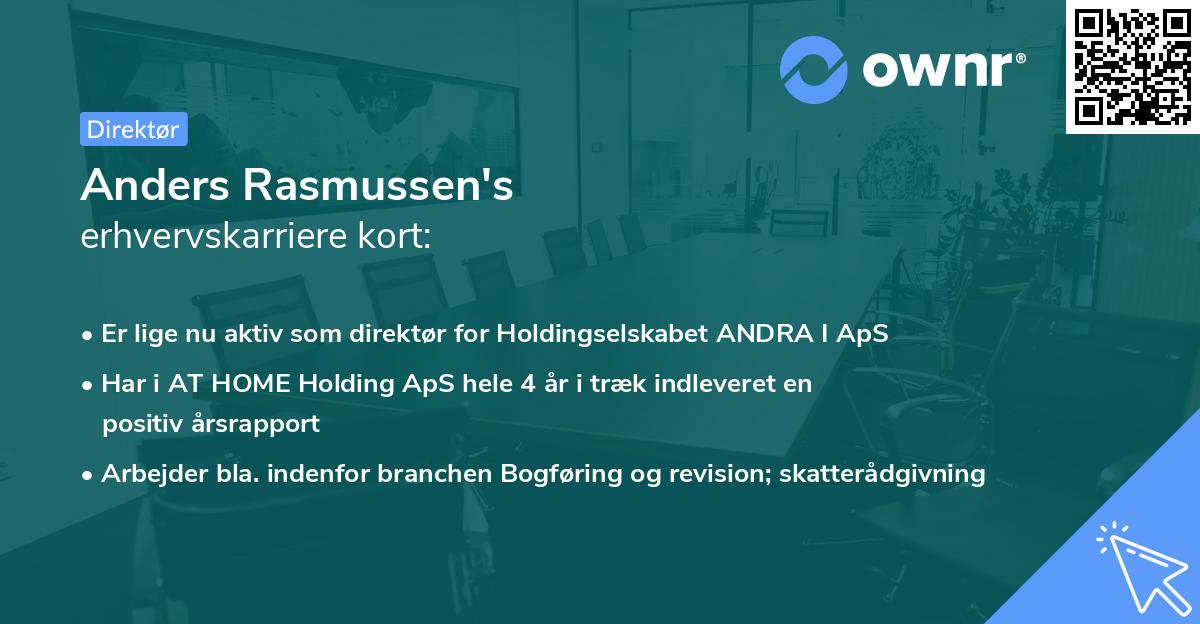 ownr®

Direktør

Anders Rasmussen's
erhvervskarriere kort:

• Er lige nu aktiv som direktør for Holdingselskabet ANDRA I ApS
• Har i AT HOME Holding ApS hele 4 år i træk indleveret en positiv årsrapport
• Arbejder bla. indenfor branchen Bogføring og revision; skatterådgivning